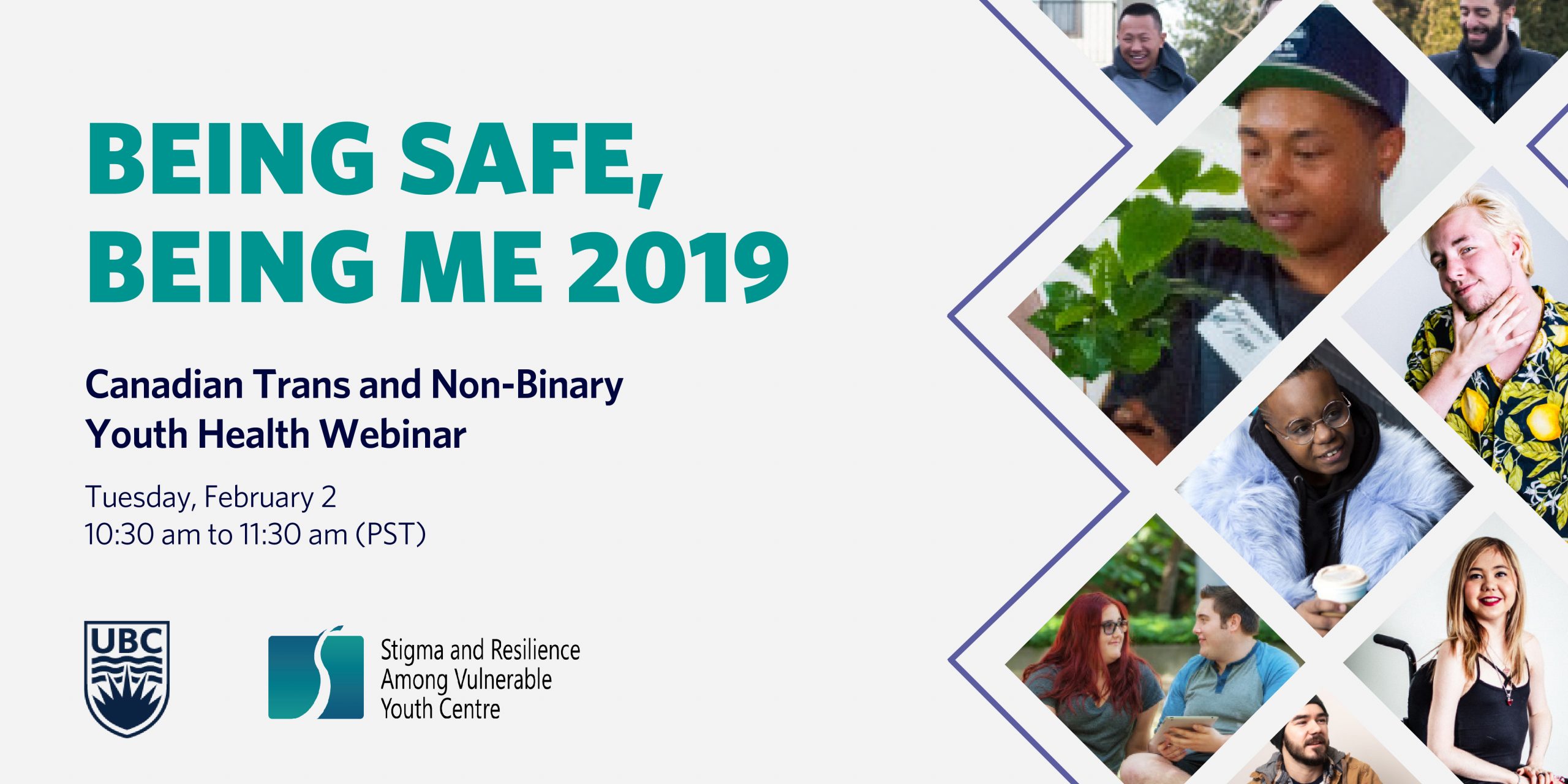 BEING SAFE, BEING ME 2019

Canadian Trans and Non-Binary Youth Health Webinar

Tuesday, February 2
10:30 am to 11:30 am (PST)

UBC

Stigma and Resilience Among Vulnerable Youth Centre